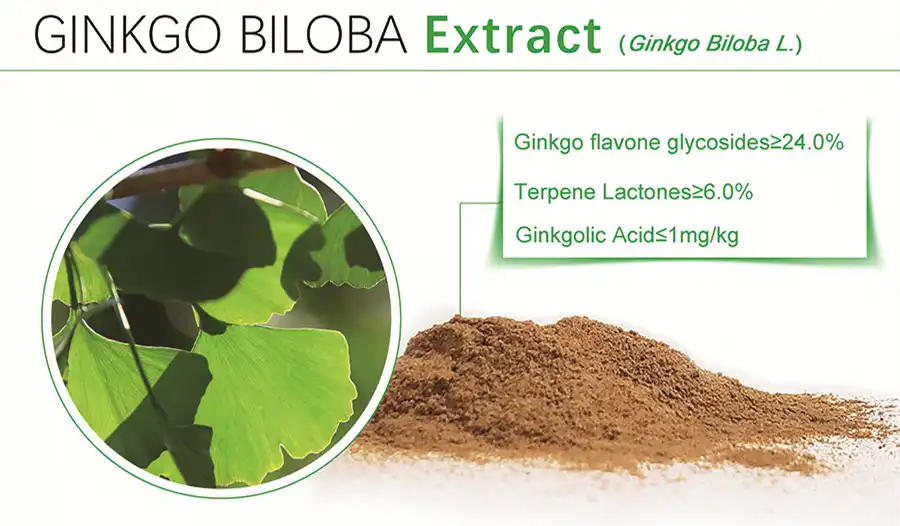 GINKGO BILOBA Extract (Ginkgo Biloba L.)

Ginkgo flavone glycosides≥24.0%

Terpene Lactones≥6.0%

Ginkgolic Acid≤1mg/kg